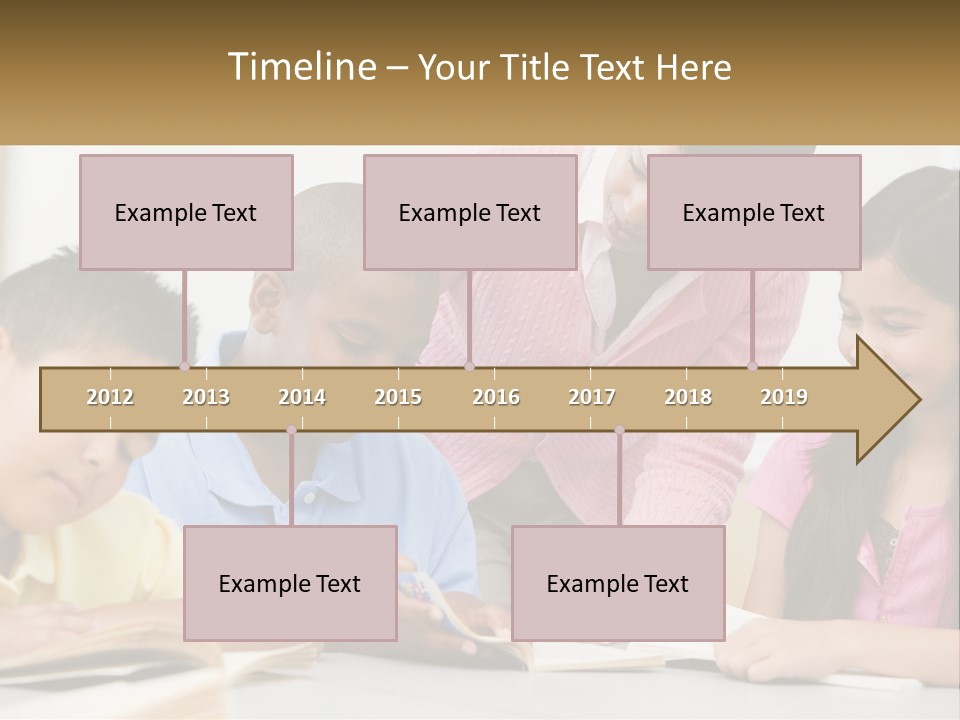 Timeline – Your Title Text Here

Example Text

Example Text

Example Text

2012 2013 2014 2015 2016 2017 2018 2019

Example Text

Example Text